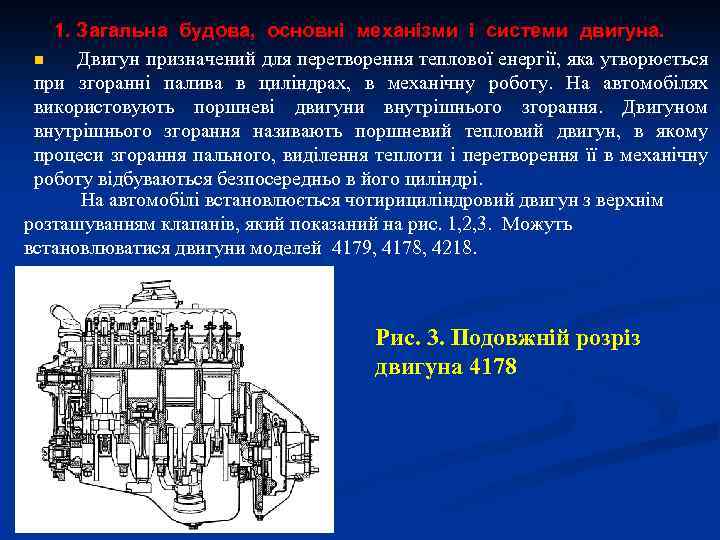 1. Загальна будова, основні механізми і системи двигуна.

Двигун призначений для перетворення теплової енергії, яка утворюється при згоранні палива в циліндрах, в механічну роботу. На автомобілях використовують поршневі двигуни внутрішнього згорання. Двигуном внутрішнього згорання називають поршневий тепловий двигун, в якому процеси згорання пального, виділення теплоти і перетворення її в механічну роботу відбуваються безпосередньо в його циліндрі.

На автомобілі встановлюється чотирициліндровий двигун з верхнім розташуванням клапанів, який показаний на рис. 1,2,3. Можуть встановлюватися двигуни моделей 4179, 4178, 4218.

Рис. 3. Подовжній розріз двигуна 4178